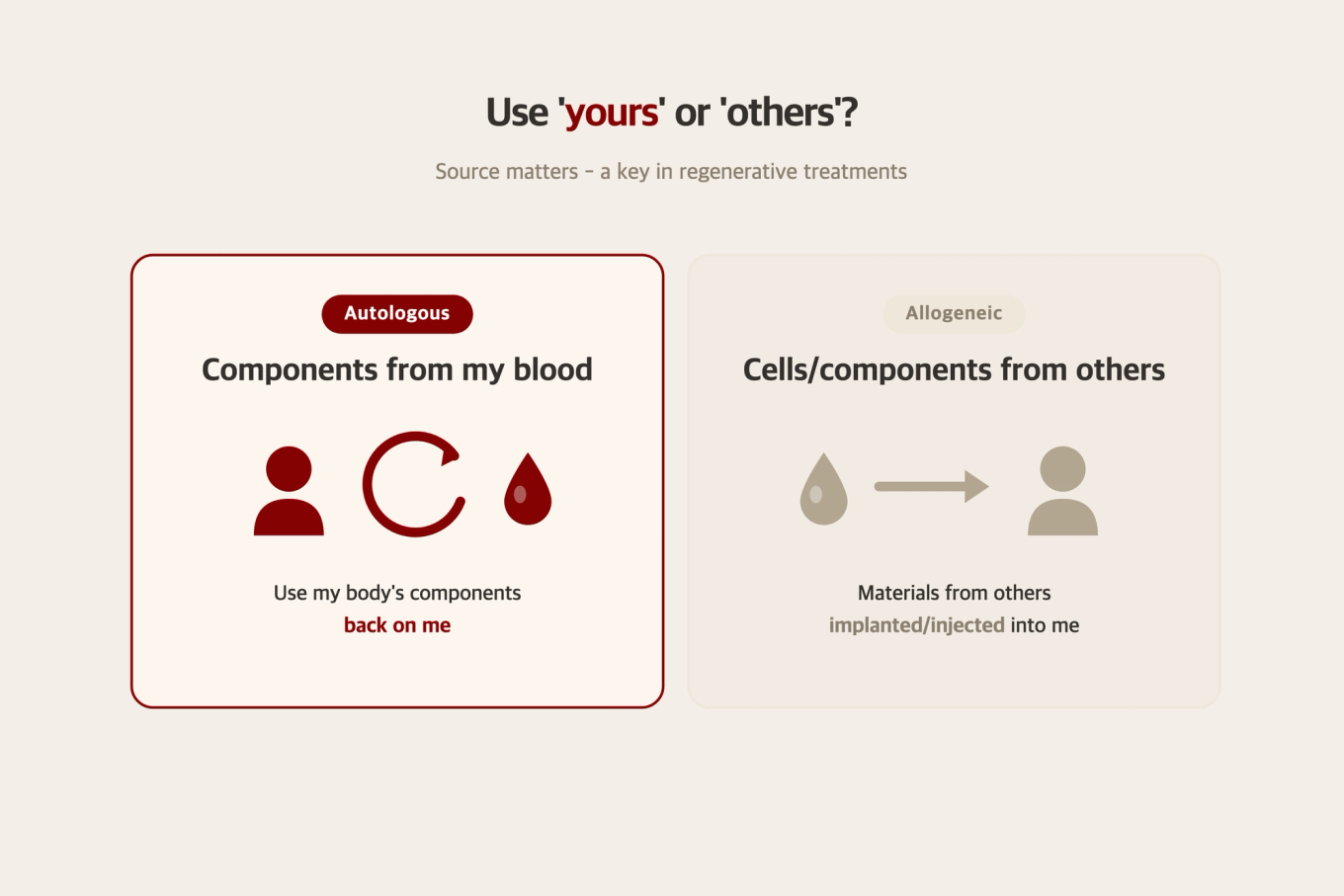 Use 'yours' or 'others'?

Source matters - a key in regenerative treatments

Autologous

Components from my blood

Use my body's components
back on me

Allogeneic

Cells/components from others

Materials from others
implanted/injected into me